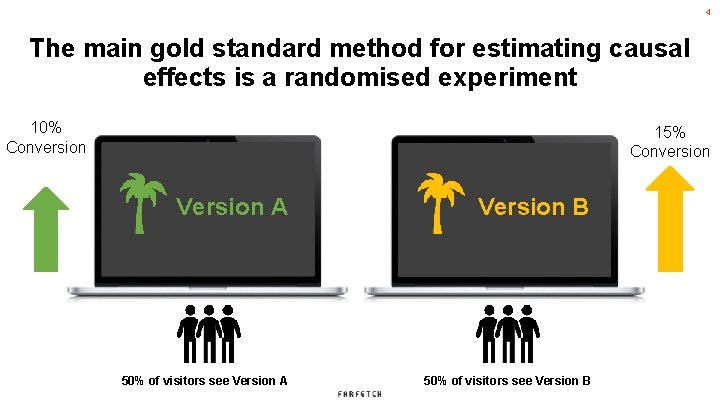 4

The main gold standard method for estimating causal effects is a randomised experiment

10% Conversion

Version A

Version B

15% Conversion

50% of visitors see Version A

50% of visitors see Version B

FARFETCH